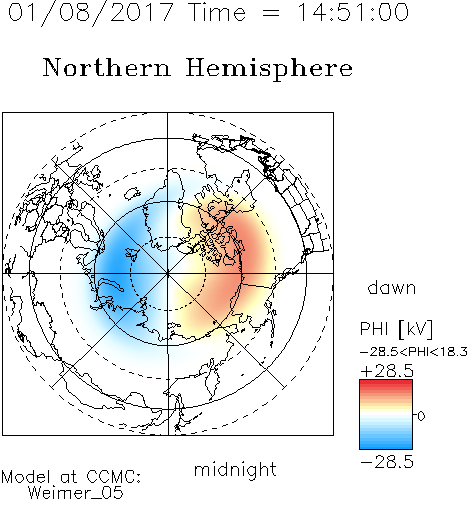 01/08/2017 Time = 14:51:00

Northern Hemisphere

dawn

PHI [kV]
−28.5<PHI<18.3
+28.5
0
−28.5

midnight

Model at CCMC:
Weimer_05